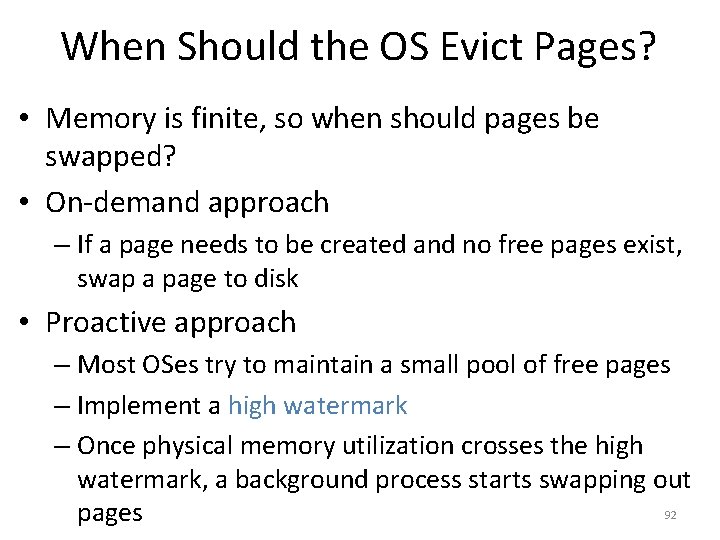 When Should the OS Evict Pages?

• Memory is finite, so when should pages be swapped?

• On-demand approach
– If a page needs to be created and no free pages exist, swap a page to disk

• Proactive approach
– Most OSes try to maintain a small pool of free pages
– Implement a high watermark
– Once physical memory utilization crosses the high watermark, a background process starts swapping out pages

92